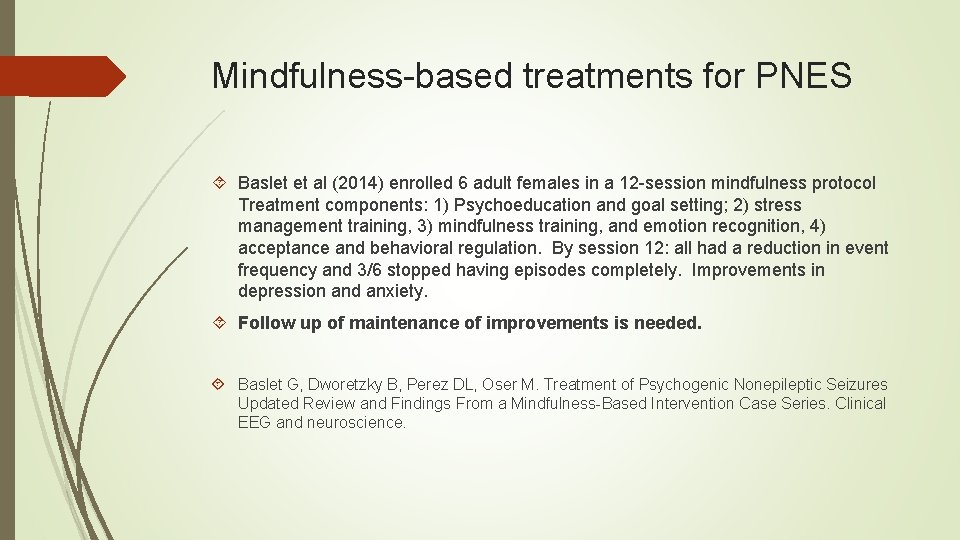 Mindfulness-based treatments for PNES

Baslet et al (2014) enrolled 6 adult females in a 12-session mindfulness protocol Treatment components: 1) Psychoeducation and goal setting; 2) stress management training, 3) mindfulness training, and emotion recognition, 4) acceptance and behavioral regulation. By session 12: all had a reduction in event frequency and 3/6 stopped having episodes completely. Improvements in depression and anxiety.

Follow up of maintenance of improvements is needed.

Baslet G, Dworetzky B, Perez DL, Oser M. Treatment of Psychogenic Nonepileptic Seizures Updated Review and Findings From a Mindfulness-Based Intervention Case Series. Clinical EEG and neuroscience.